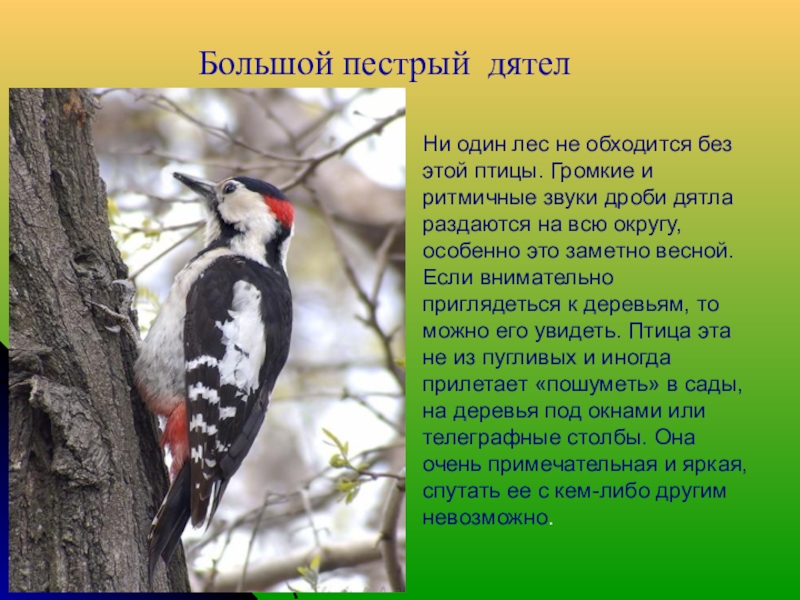 Большой пестрый дятел

Ни один лес не обходится без этой птицы. Громкие и ритмичные звуки дроби дятла раздаются на всю округу, особенно это заметно весной. Если внимательно приглядеться к деревьям, то можно его увидеть. Птица эта не из пугливых и иногда прилетает «пошуметь» в сады, на деревья под окнами или телеграфные столбы. Она очень примечательная и яркая, спутать ее с кем-либо другим невозможно.